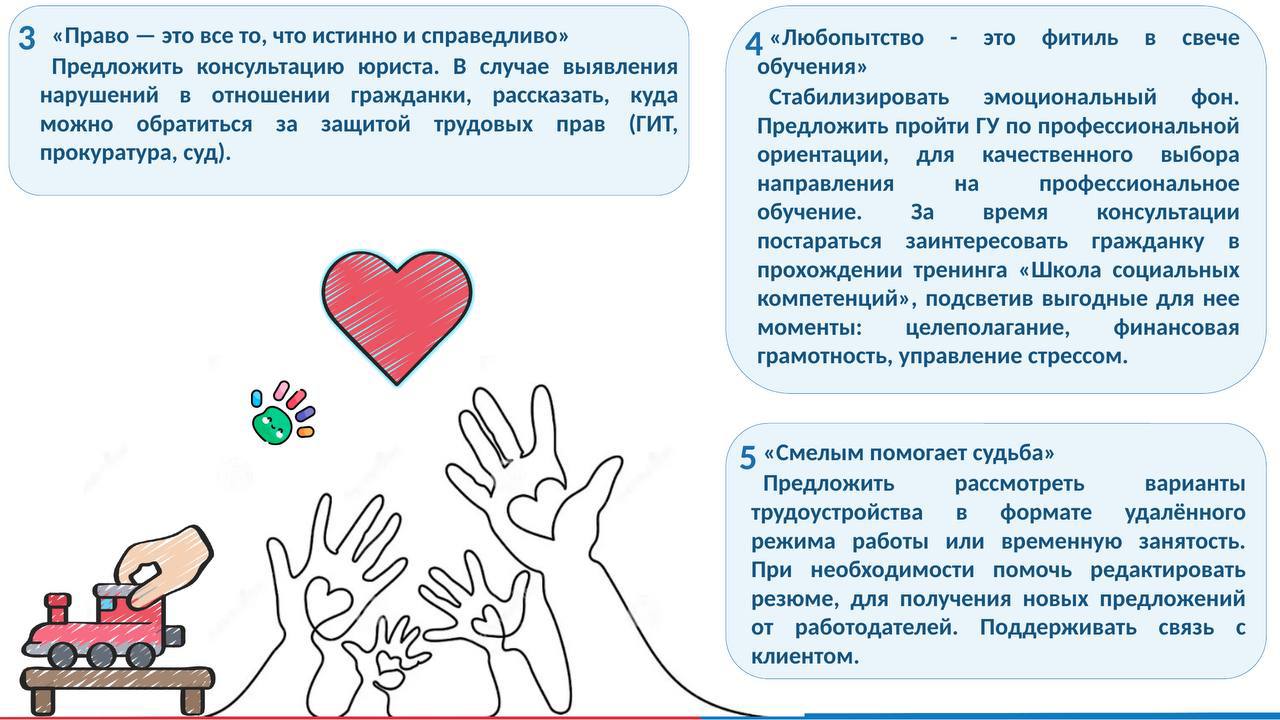 3 «Право — это все то, что истинно и справедливо»

Предложить консультацию юриста. В случае выявления нарушений в отношении гражданки, рассказать, куда можно обратиться за защитой трудовых прав (ГИТ, прокуратура, суд).

4 «Любопытство - это фитиль в свече обучения»

Стабилизировать эмоциональный фон. Предложить пройти ГУ по профессиональной ориентации, для качественного выбора направления на профессиональное обучение. За время консультации постараться заинтересовать гражданку в прохождении тренинга «Школа социальных компетенций», подсветив выгодные для нее моменты: целеполагание, финансовая грамотность, управление стрессом.

5 «Смелым помогает судьба»

Предложить рассмотреть варианты трудоустройства в формате удалённого режима работы или временную занятость. При необходимости помочь редактировать резюме, для получения новых предложений от работодателей. Поддерживать связь с клиентом.